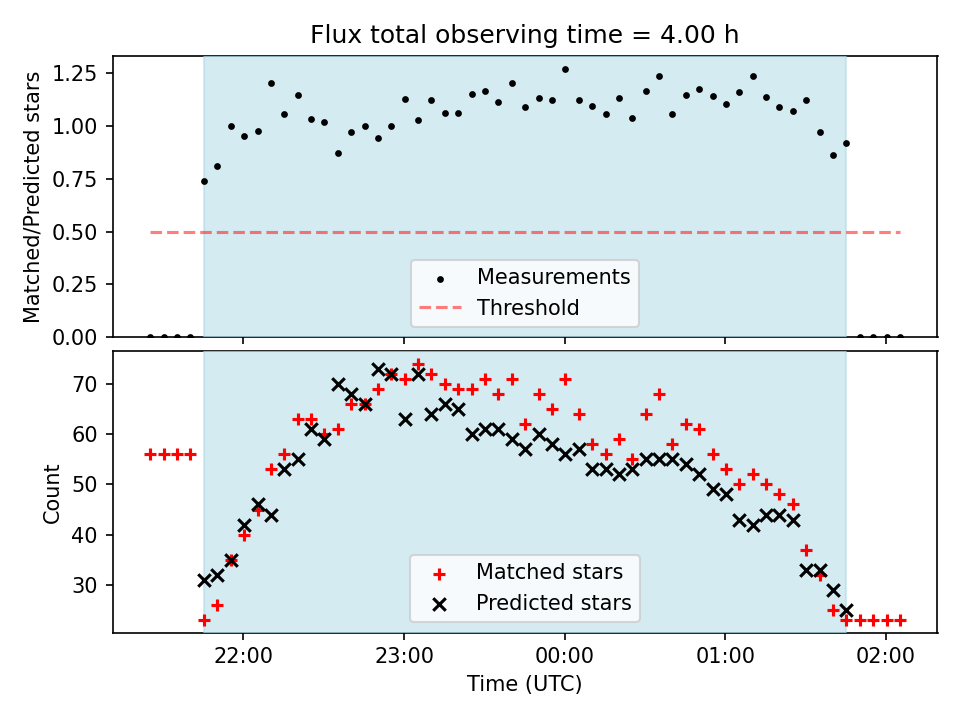 Flux total observing time = 4.00 h

Matched/Predicted stars

1.25
1.00
0.75
0.50
0.25
0.00

Measurements
Threshold

Count

70
60
50
40
30

Matched stars
Predicted stars

22:00
23:00
00:00
01:00
02:00

Time (UTC)